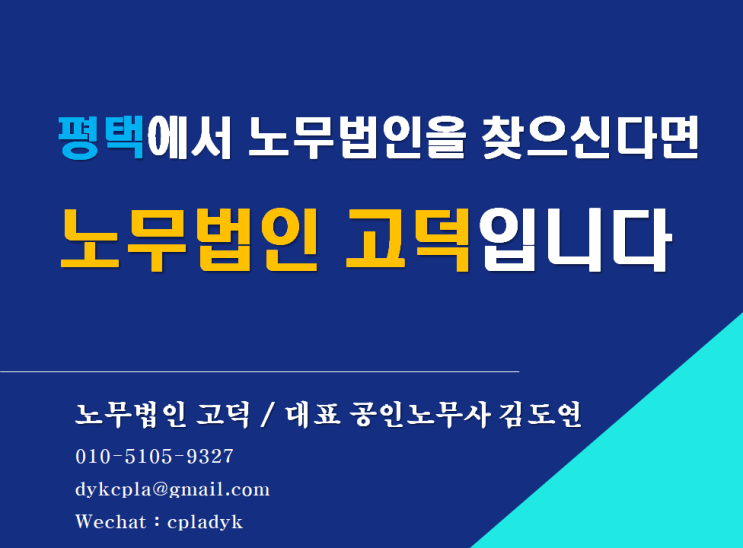 평택에서 노무법인을 찾으신다면

노무법인 고덕입니다

노무법인 고덕 / 대표 공인노무사 김도연

010-5105-9327

dykcpla@gmail.com

Wechat : cpladyk